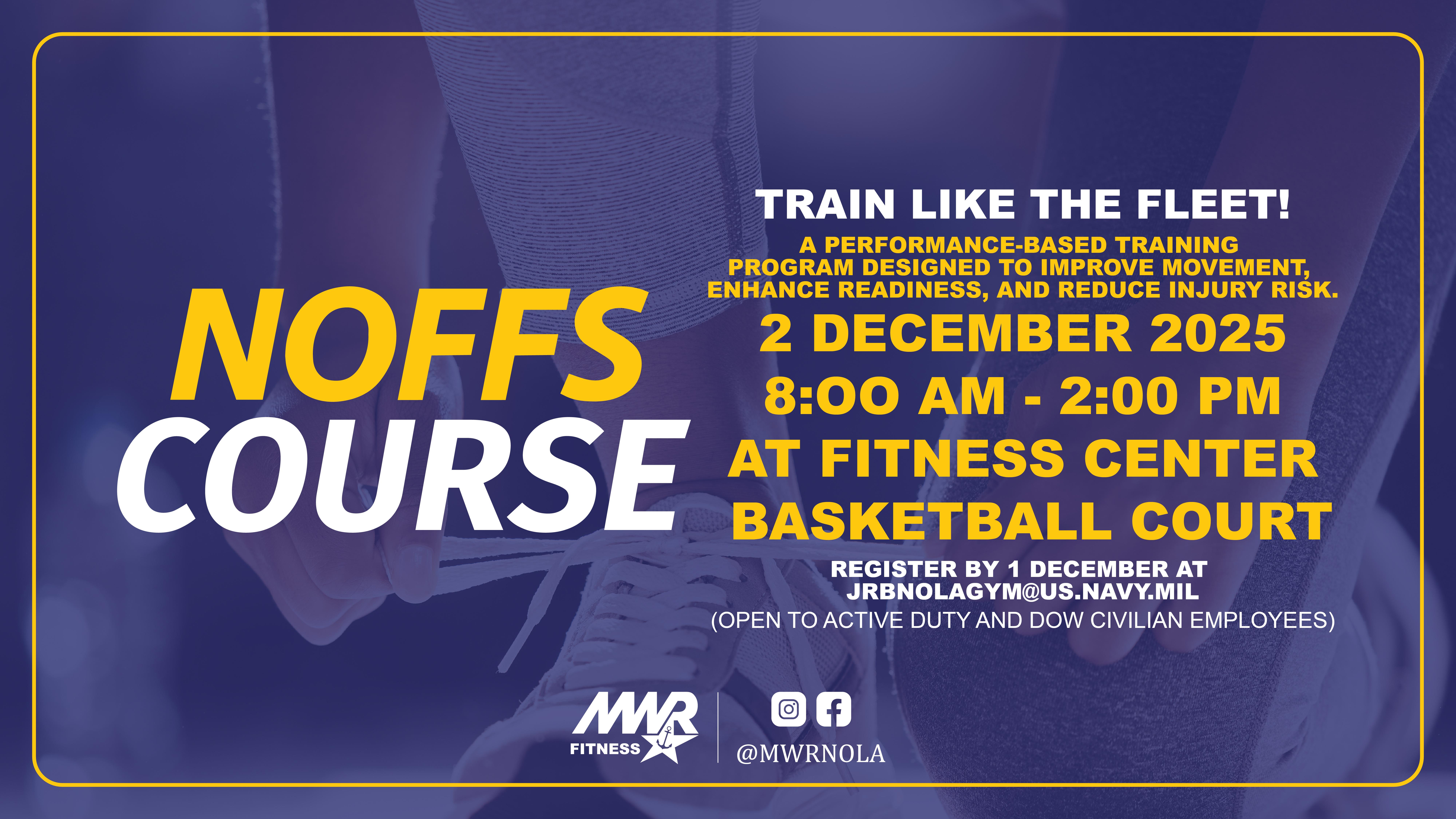 NOFFS COURSE

TRAIN LIKE THE FLEET!

A PERFORMANCE-BASED TRAINING PROGRAM DESIGNED TO IMPROVE MOVEMENT, ENHANCE READINESS, AND REDUCE INJURY RISK.

2 DECEMBER 2025

8:OO AM - 2:00 PM

AT FITNESS CENTER BASKETBALL COURT

REGISTER BY 1 DECEMBER AT JRBNOLAGYM@US.NAVY.MIL

(OPEN TO ACTIVE DUTY AND DOW CIVILIAN EMPLOYEES)

MWR FITNESS

@MWRNOLA